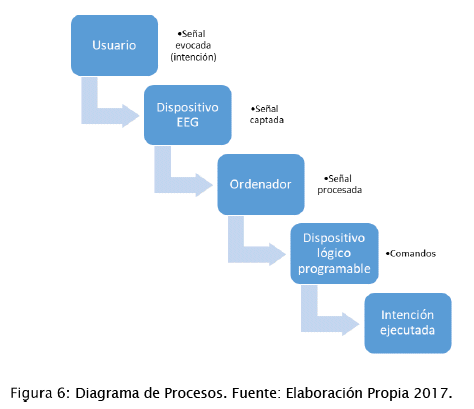 Usuario

•Señal evocada (intención)

Dispositivo EEG

•Señal captada

Ordenador

•Señal procesada

Dispositivo lógico programable

•Comandos

Intención ejecutada

Figura 6: Diagrama de Procesos. Fuente: Elaboración Propia 2017.